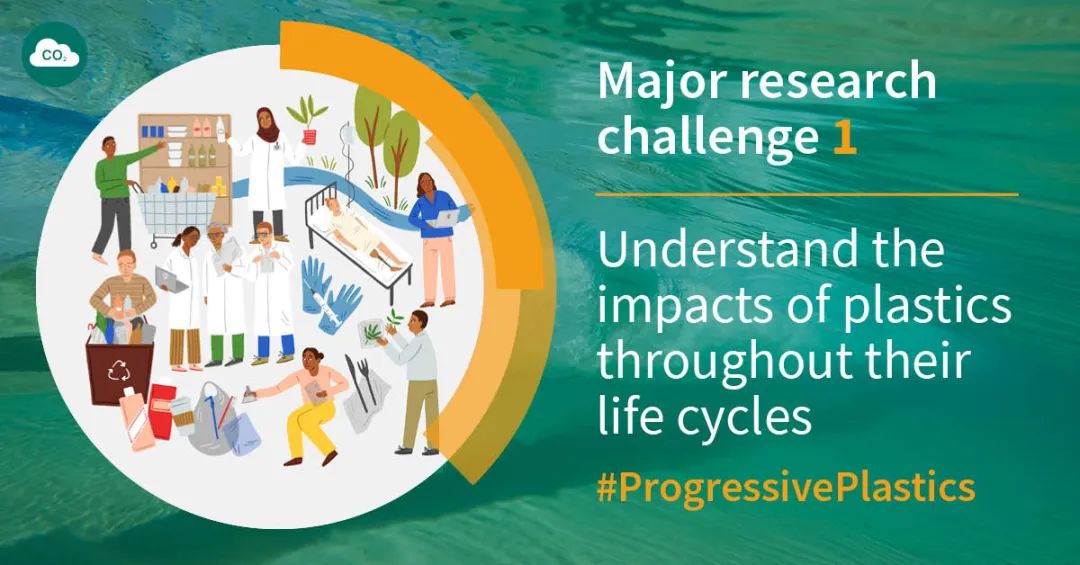 $CO_2$

Major research challenge 1

Understand the impacts of plastics throughout their life cycles

#ProgressivePlastics